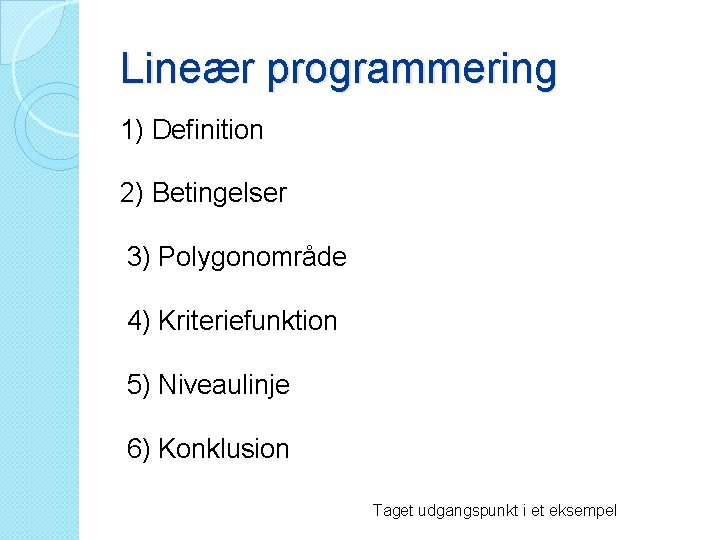 Lineær programmering

1) Definition

2) Betingelser

3) Polygonområde

4) Kriteriefunktion

5) Niveaulinje

6) Konklusion

Taget udgangspunkt i et eksempel